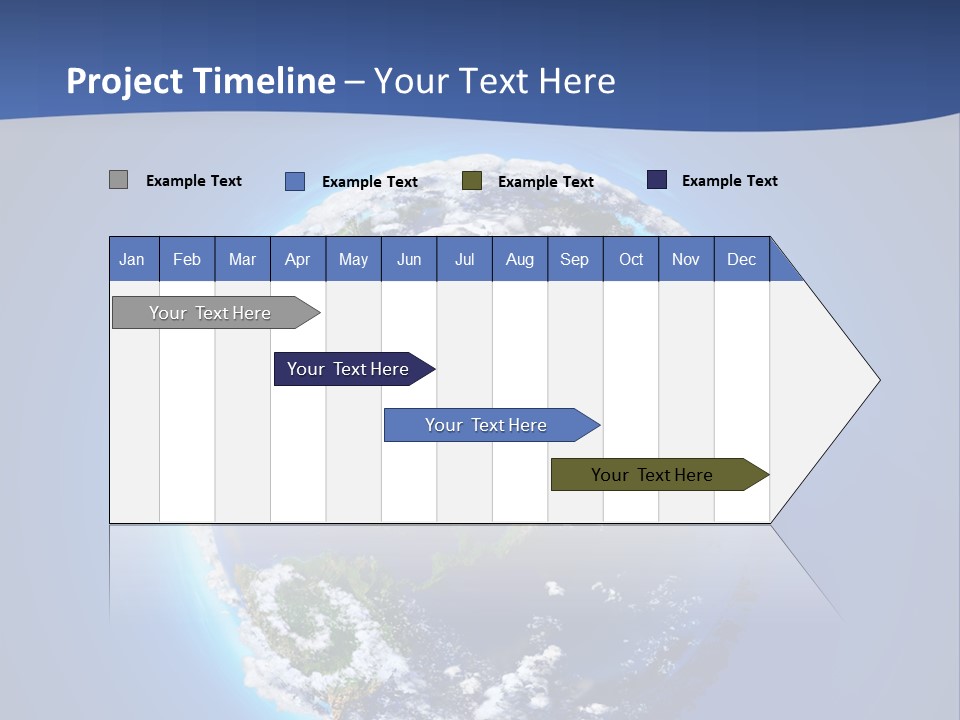 Project Timeline – Your Text Here

Example Text Example Text Example Text Example Text

| Jan | Feb | Mar | Apr | May | Jun | Jul | Aug | Sep | Oct | Nov | Dec |
|---|---|---|---|---|---|---|---|---|---|---|---|

Your Text Here

Your Text Here

Your Text Here

Your Text Here